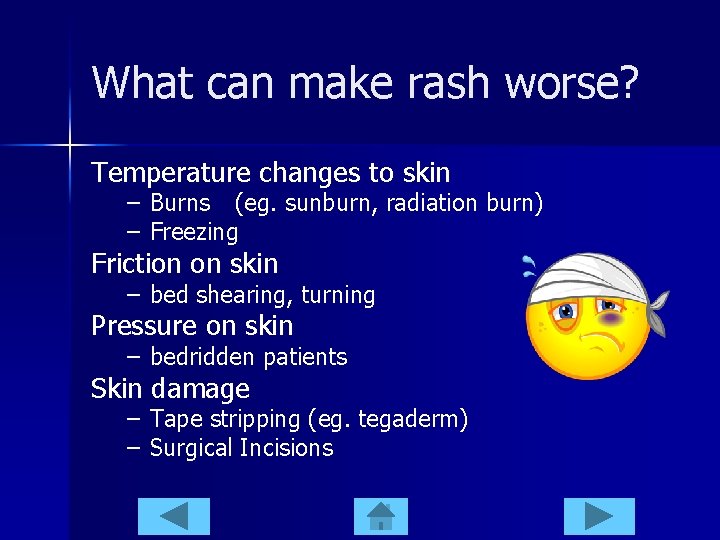 What can make rash worse?

Temperature changes to skin
– Burns (eg. sunburn, radiation burn)
– Freezing

Friction on skin
– bed shearing, turning

Pressure on skin
– bedridden patients

Skin damage
– Tape stripping (eg. tegaderm)
– Surgical Incisions